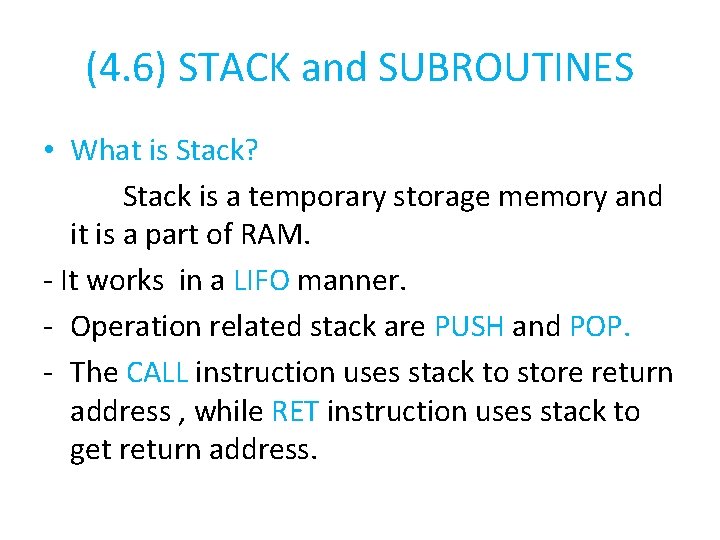 (4.6) STACK and SUBROUTINES

• What is Stack?

Stack is a temporary storage memory and it is a part of RAM.

- It works in a LIFO manner.

- Operation related stack are PUSH and POP.

- The CALL instruction uses stack to store return address , while RET instruction uses stack to get return address.